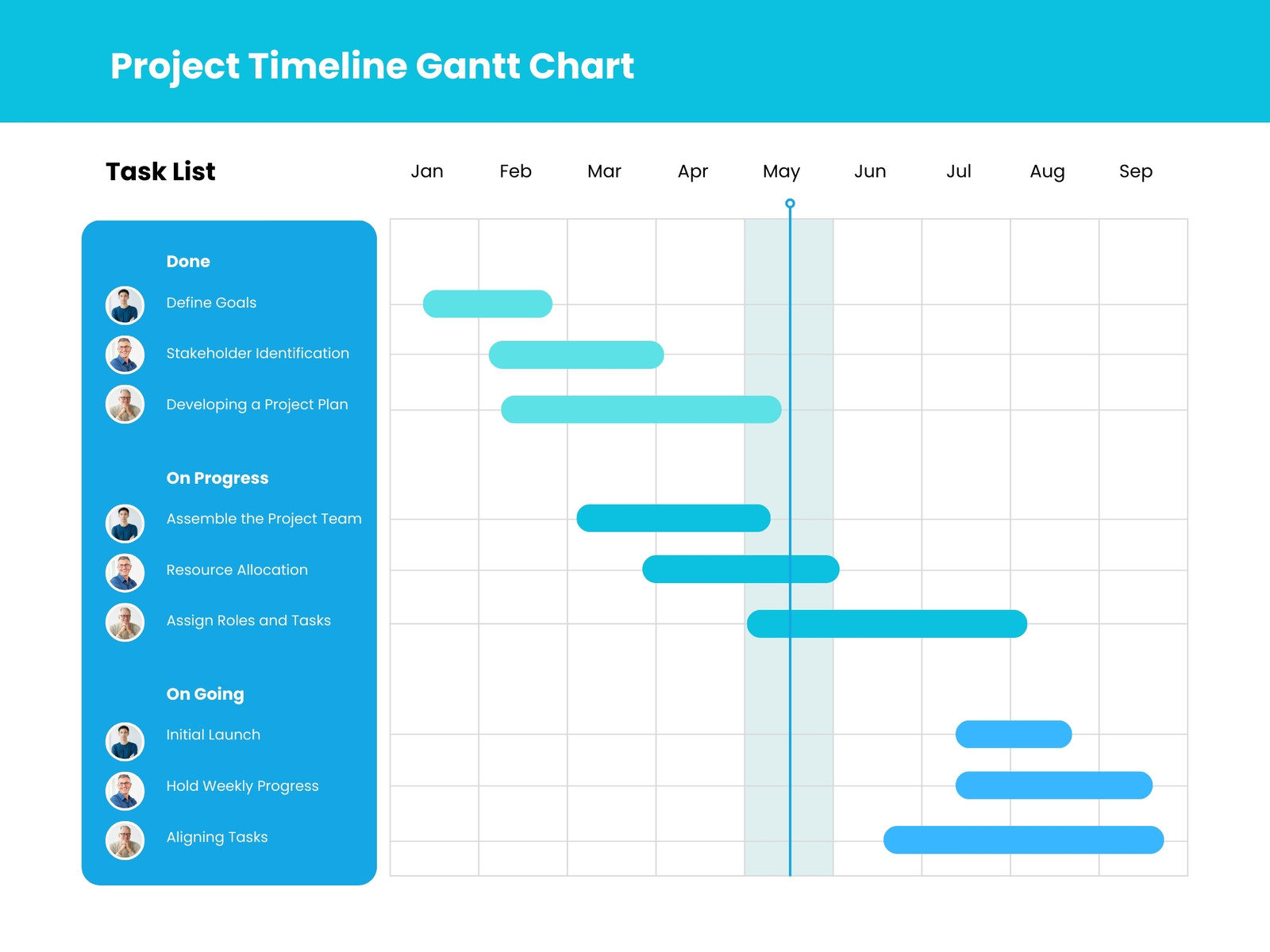 Project Timeline Gantt Chart

Task List

Jan Feb Mar Apr May Jun Jul Aug Sep

Done
Define Goals
Stakeholder Identification
Developing a Project Plan

On Progress
Assemble the Project Team
Resource Allocation
Assign Roles and Tasks

On Going
Initial Launch
Hold Weekly Progress
Aligning Tasks